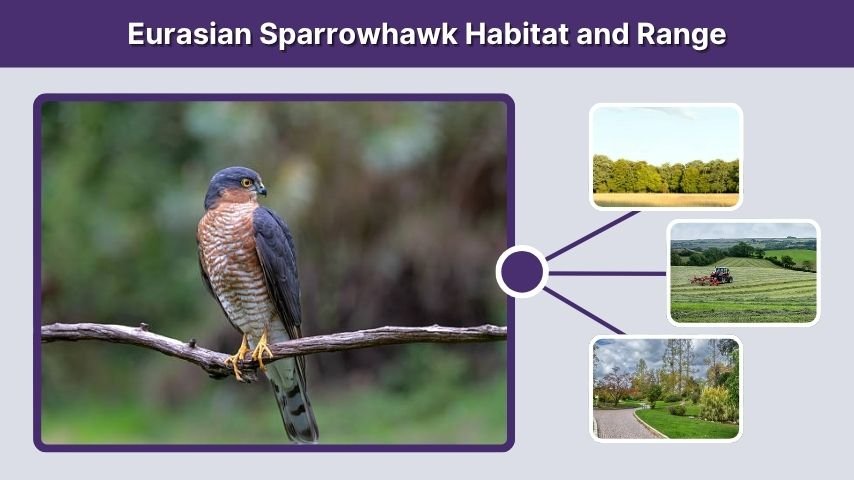 Eurasian Sparrowhawk Habitat and Range